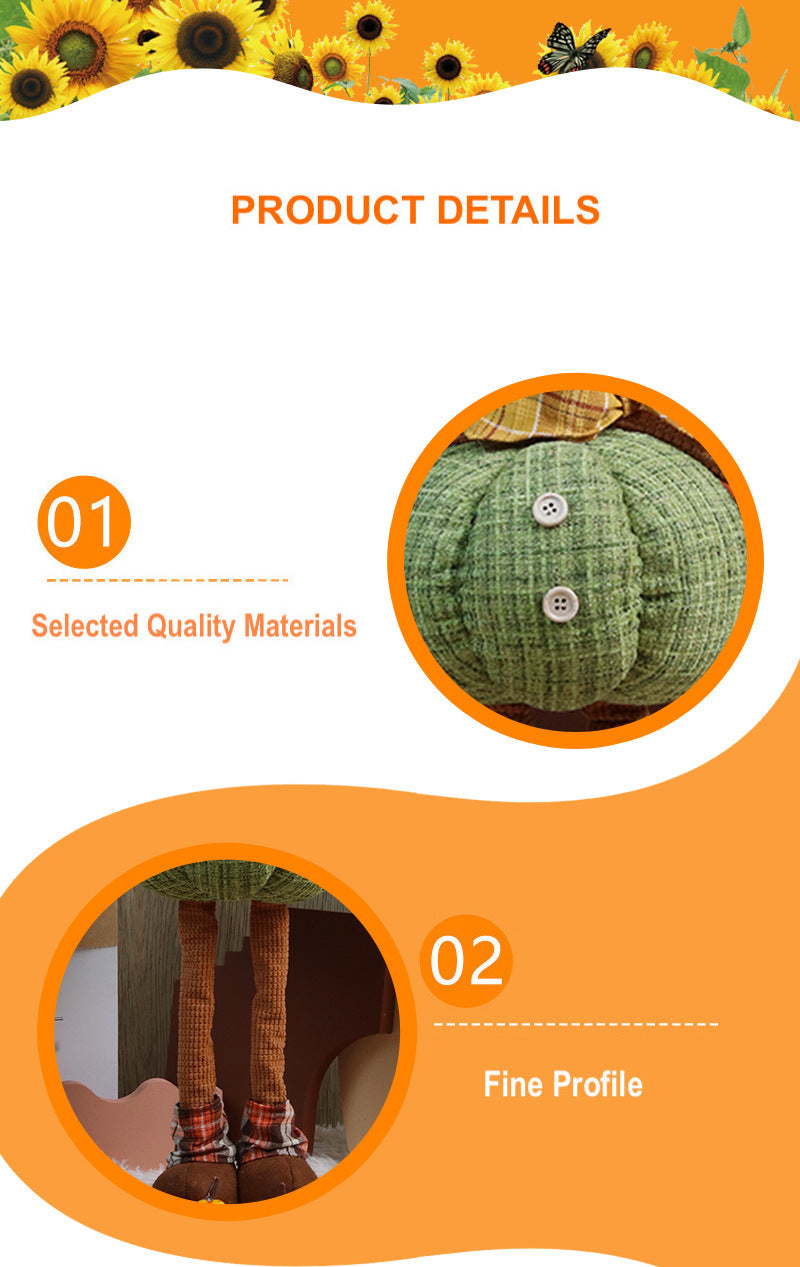 PRODUCT DETAILS

01

Selected Quality Materials

02

Fine Profile